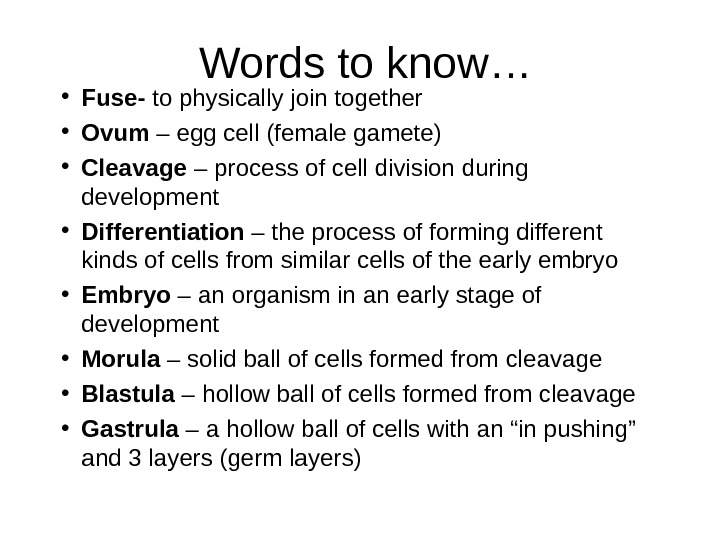 Words to know…

• Fuse- to physically join together
• Ovum – egg cell (female gamete)
• Cleavage – process of cell division during development
• Differentiation – the process of forming different kinds of cells from similar cells of the early embryo
• Embryo – an organism in an early stage of development
• Morula – solid ball of cells formed from cleavage
• Blastula – hollow ball of cells formed from cleavage
• Gastrula – a hollow ball of cells with an “in pushing” and 3 layers (germ layers)